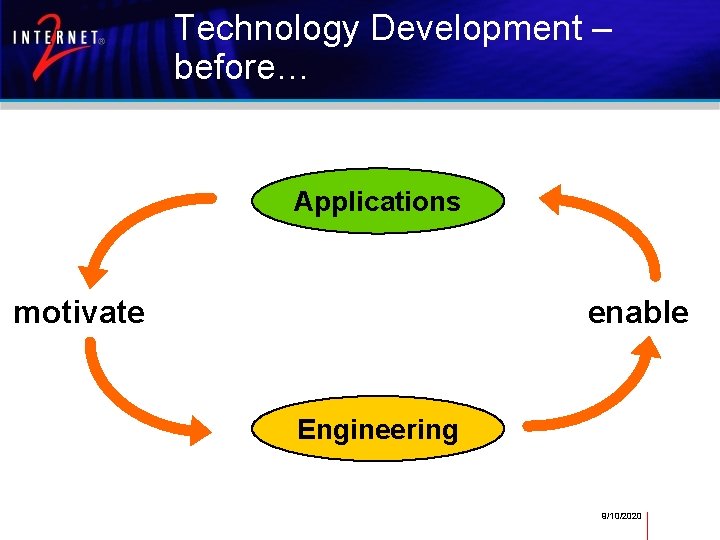 INTERNET® 2

Technology Development – before…

Applications

motivate

enable

Engineering

9/10/2020